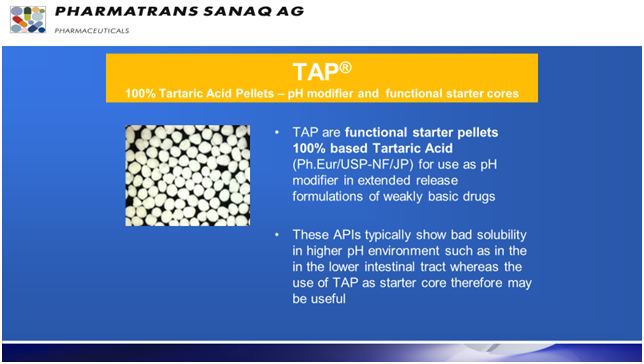 PHARMATRANS SANAQ AG
PHARMACEUTICALS

TAP®
100% Tartaric Acid Pellets – pH modifier and functional starter cores

• TAP are functional starter pellets 100% based Tartaric Acid (Ph.Eur/USP-NF/JP) for use as pH modifier in extended release formulations of weakly basic drugs

• These APIs typically show bad solubility in higher pH environment such as in the in the lower intestinal tract whereas the use of TAP as starter core therefore may be useful